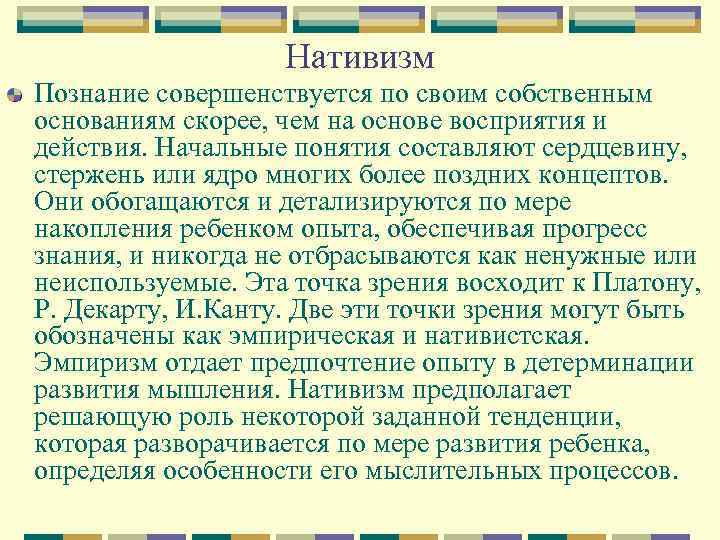 Нативизм

Познание совершенствуется по своим собственным основаниям скорее, чем на основе восприятия и действия. Начальные понятия составляют сердцевину, стержень или ядро многих более поздних концептов. Они обогащаются и детализируются по мере накопления ребенком опыта, обеспечивая прогресс знания, и никогда не отбрасываются как ненужные или неиспользуемые. Эта точка зрения восходит к Платону, Р. Декарту, И.Канту. Две эти точки зрения могут быть обозначены как эмпирическая и нативистская. Эмпиризм отдает предпочтение опыту в детерминации развития мышления. Нативизм предполагает решающую роль некоторой заданной тенденции, которая разворачивается по мере развития ребенка, определяя особенности его мыслительных процессов.